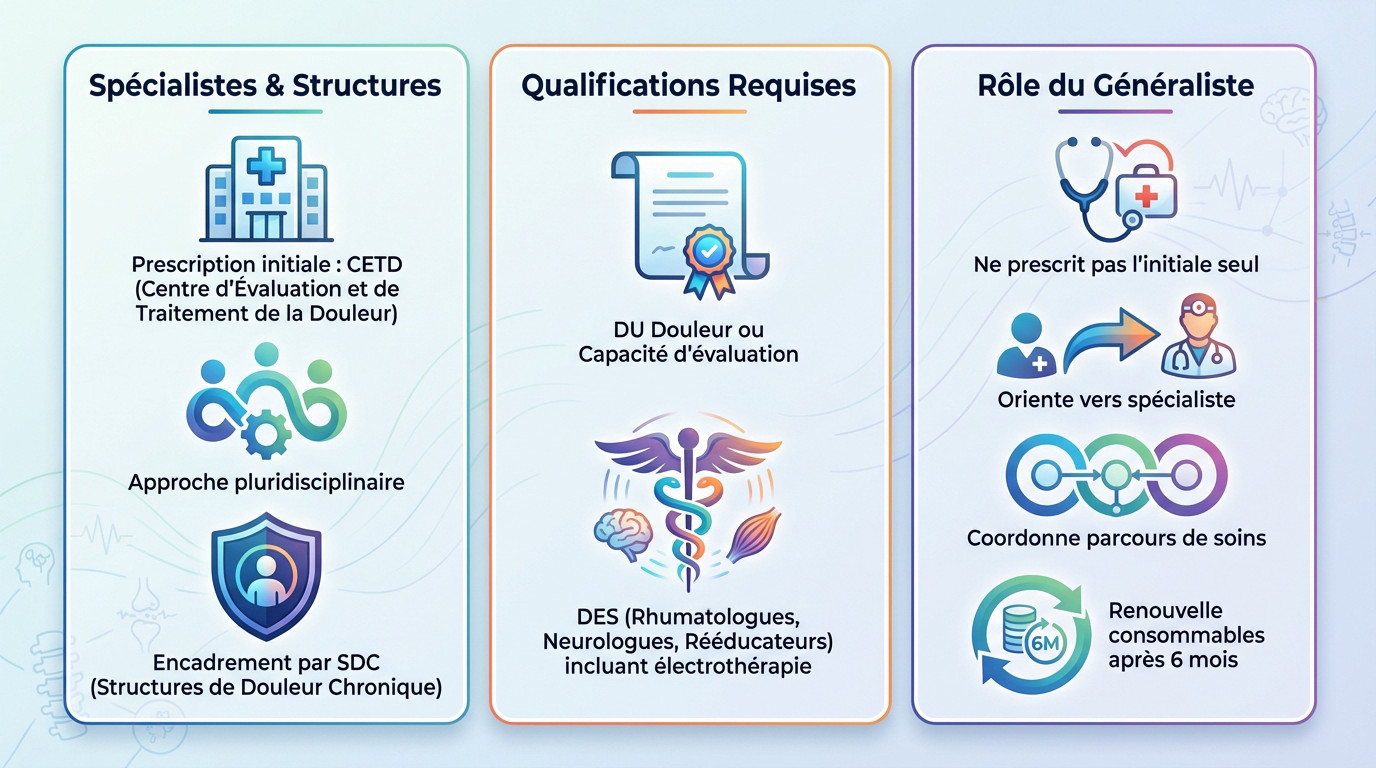 Spécialistes & Structures

Prescription initiale : CETD (Centre d'Évaluation et de Traitement de la Douleur)

Approche pluridisciplinaire

Encadrement par SDC (Structures de Douleur Chronique)

Qualifications Requises

DU Douleur ou Capacité d'évaluation

DES (Rhumatologues, Neurologues, Rééducateurs) incluant électrothérapie

Rôle du Généraliste

Ne prescrit pas l'initiale seul

Oriente vers spécialiste

Coordonne parcours de soins

6M

Renouvelle consommables après 6 mois